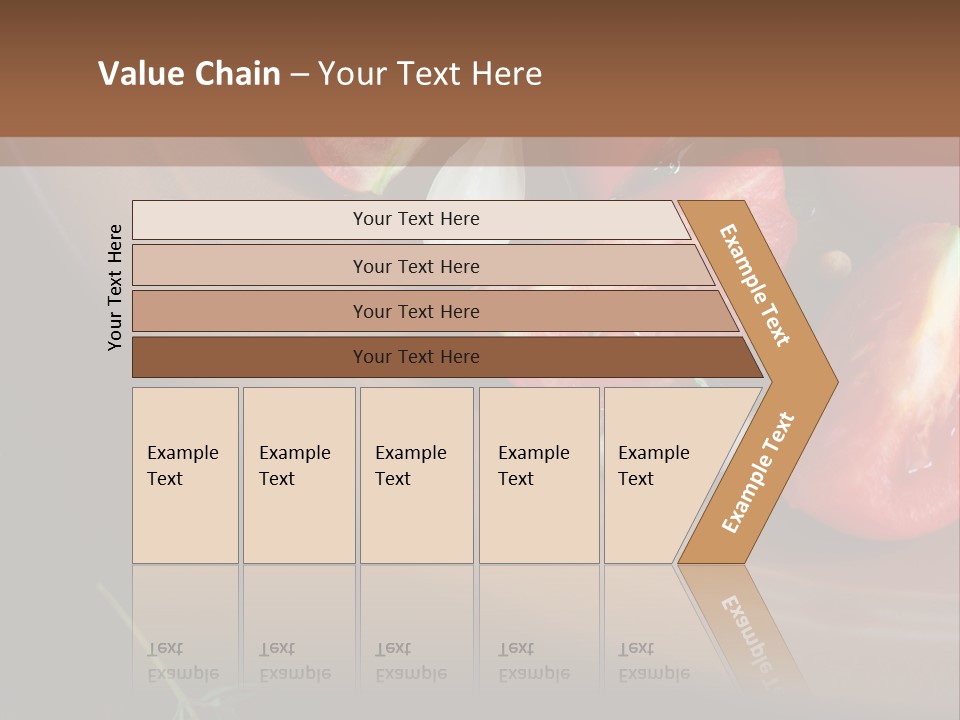 Value Chain – Your Text Here

Your Text Here

Your Text Here

Your Text Here

Your Text Here

Your Text Here

Example Text

Example Text

Example Text

Example Text

Example Text

Example Text

Example Text